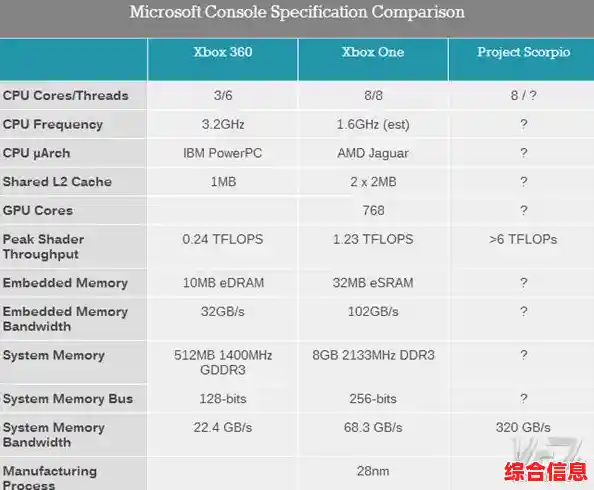 Microsoft Console Specification Comparison

| | Xbox 360 | Xbox One | Project Scorpio |
|---|---|---|---|
| CPU Cores/Threads | 3/6 | 8/8 | 8 / ? |
| CPU Frequency | 3.2GHz | 1.6GHz (est) | ? |
| CPU µArch | IBM PowerPC | AMD Jaguar | ? |
| Shared L2 Cache | 1MB | 2 x 2MB | ? |
| GPU Cores | | 768 | ? |
| Peak Shader Throughput | 0.24 TFLOPS | 1.23 TFLOPS | >6 TFLOPs |
| Embedded Memory | 10MB eDRAM | 32MB eSRAM | ? |
| Embedded Memory Bandwidth | 32GB/s | 102GB/s | ? |
| System Memory | 512MB 1400MHz GDDR3 | 8GB 2133MHz DDR3 | ? |
| System Memory Bus | 128-bits | 256-bits | ? |
| System Memory Bandwidth | 22.4 GB/s | 68.3 GB/s | 320 GB/s |
| Manufacturing Process | | 28nm | |

综合信息